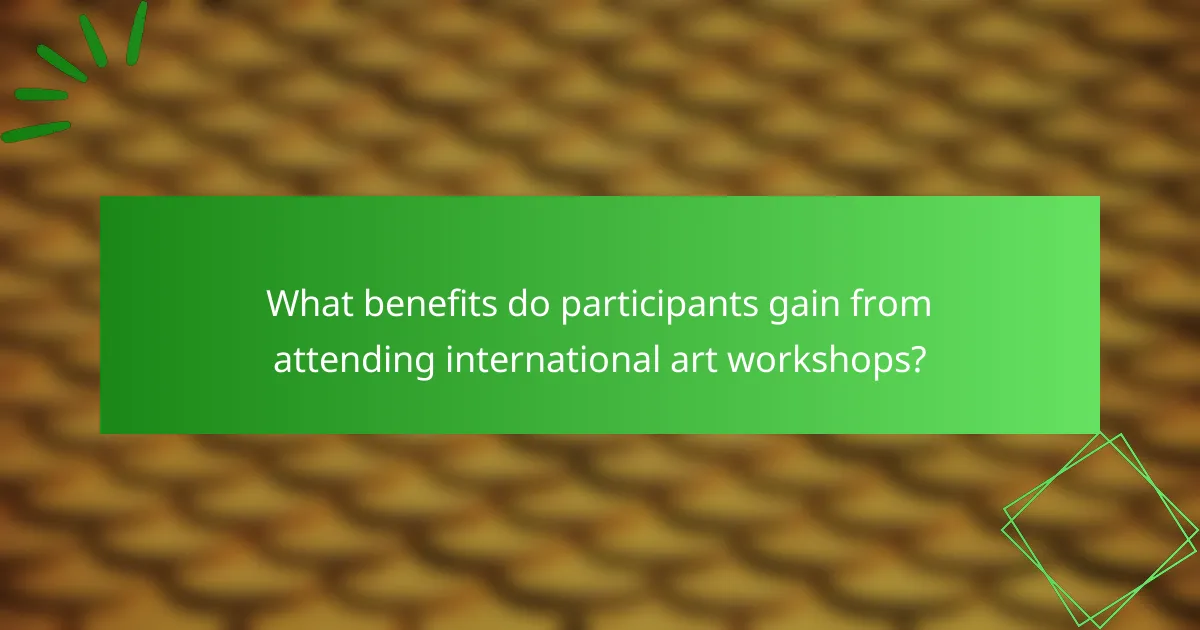 What benefits do participants gain from attending international art workshops?